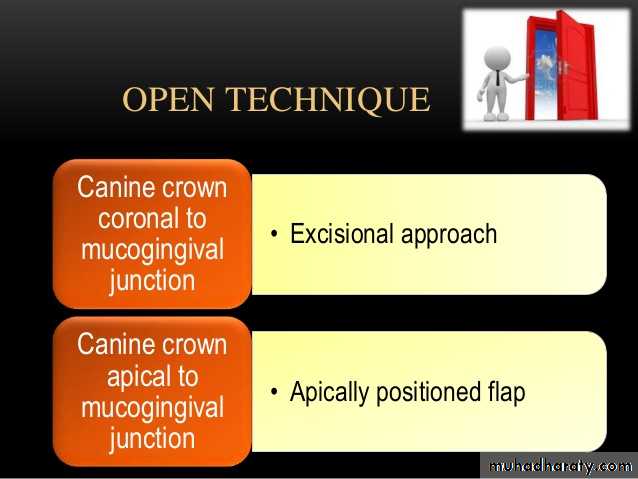 OPEN TECHNIQUE

Canine crown coronal to mucogingival junction

• Excisional approach

Canine crown apical to mucogingival junction

• Apically positioned flap

muhadharaty.com